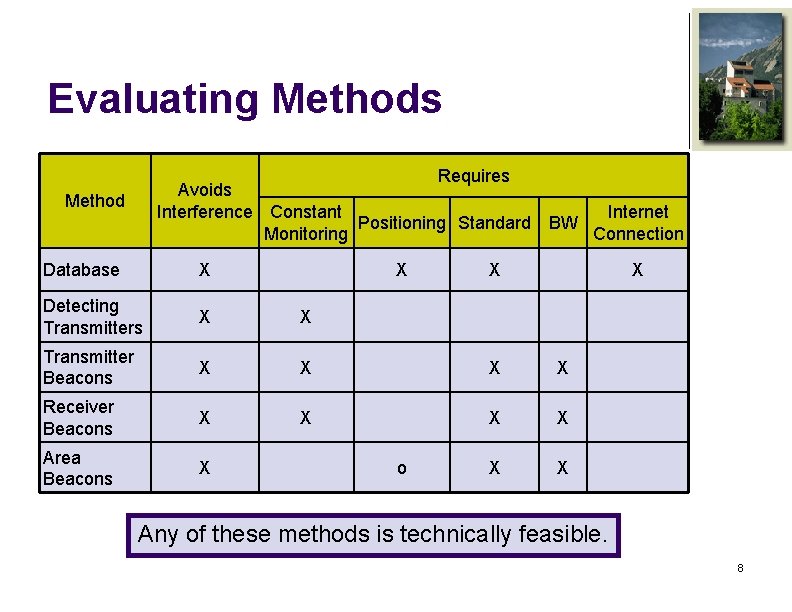 Evaluating Methods

| Method | Avoids Interference | Requires: Constant Monitoring | Requires: Positioning | Requires: Standard | Requires: BW | Requires: Internet Connection |
|---|---|---|---|---|---|---|
| Database | X | | X | X | | X |
| Detecting Transmitters | X | X | | | | |
| Transmitter Beacons | X | X | | X | X | |
| Receiver Beacons | X | X | | X | X | |
| Area Beacons | X | | o | X | X | |

Any of these methods is technically feasible.

8